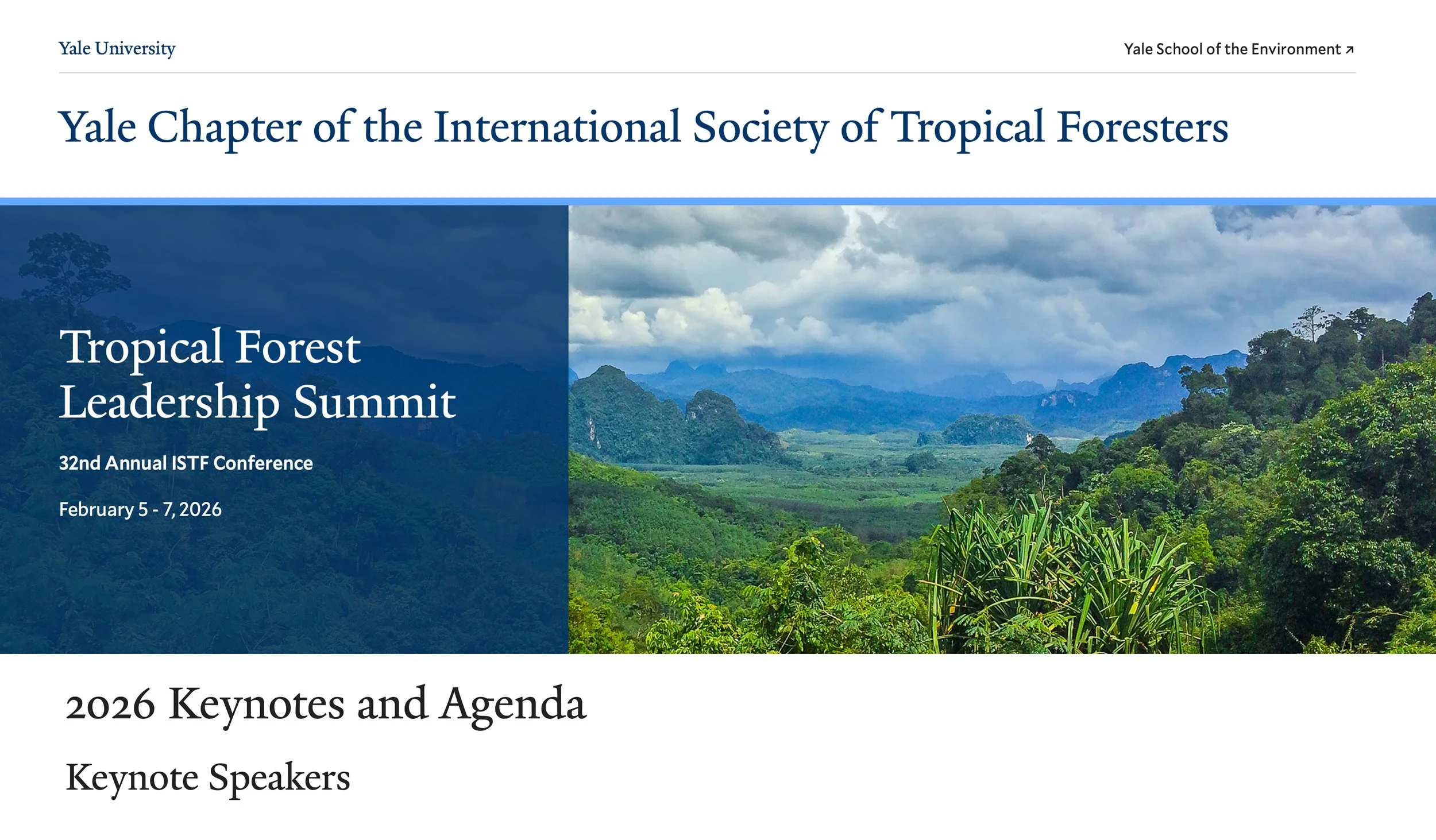 Yale University

Yale School of the Environment ↗

Yale Chapter of the International Society of Tropical Foresters

Tropical Forest Leadership Summit

32nd Annual ISTF Conference

February 5 - 7, 2026

2026 Keynotes and Agenda

Keynote Speakers